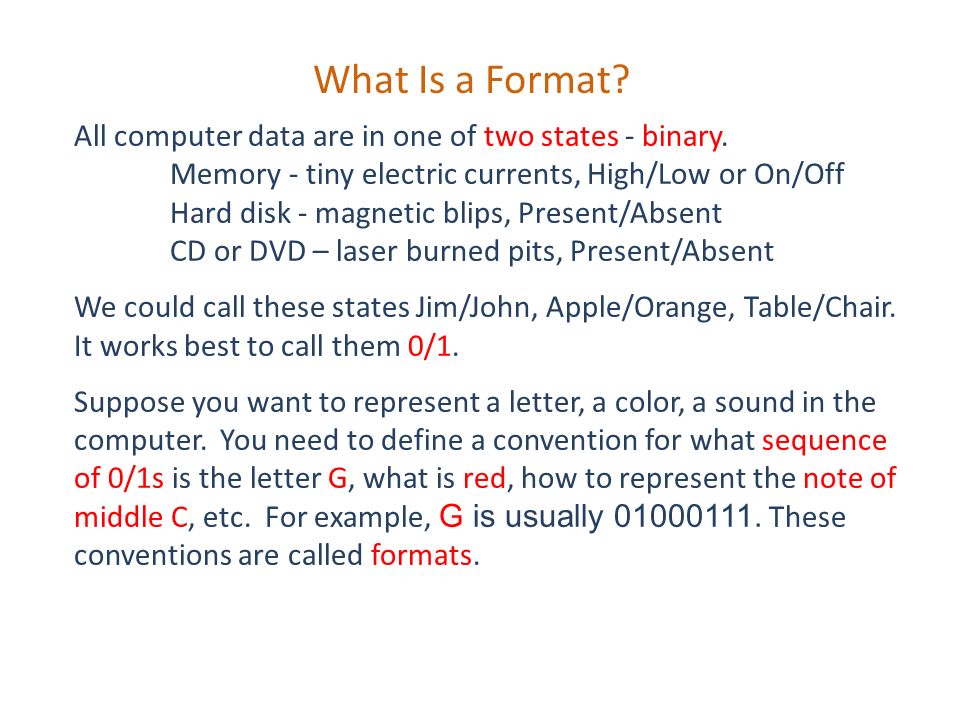 What Is a Format?

All computer data are in one of two states - binary.
Memory - tiny electric currents, High/Low or On/Off
Hard disk - magnetic blips, Present/Absent
CD or DVD – laser burned pits, Present/Absent

We could call these states Jim/John, Apple/Orange, Table/Chair. It works best to call them 0/1.

Suppose you want to represent a letter, a color, a sound in the computer. You need to define a convention for what sequence of 0/1s is the letter G, what is red, how to represent the note of middle C, etc. For example, G is usually 01000111. These conventions are called formats.